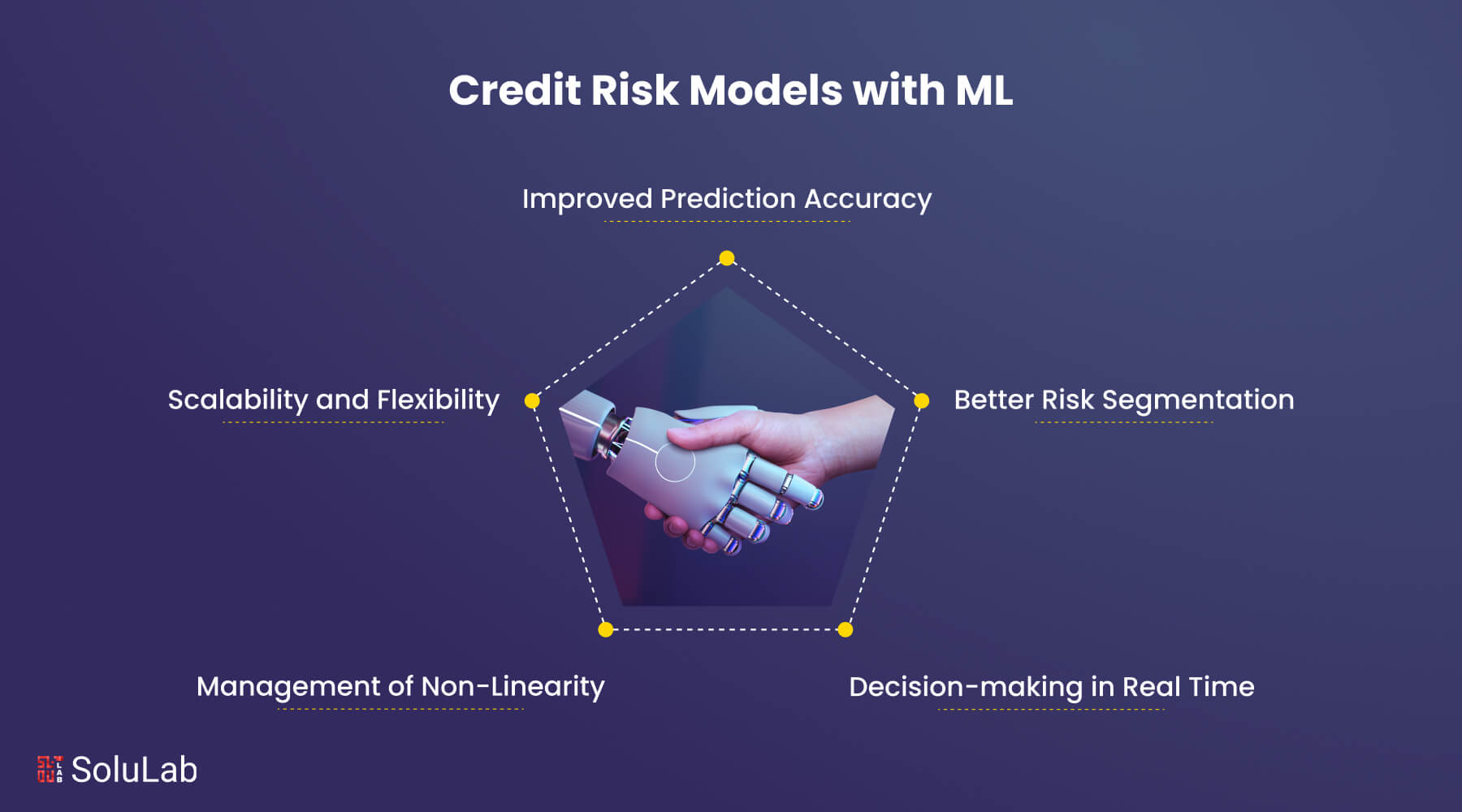 Credit Risk Models with ML

Improved Prediction Accuracy

Scalability and Flexibility

Better Risk Segmentation

Management of Non-Linearity

Decision-making in Real Time

SoluLab